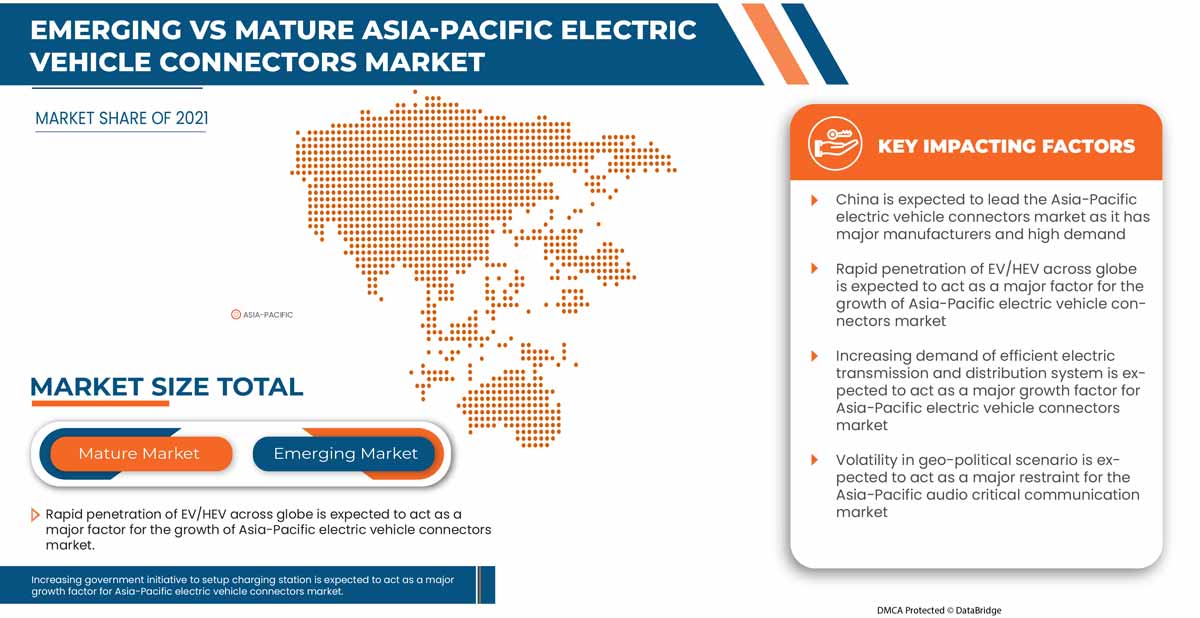 EMERGING VS MATURE ASIA-PACIFIC ELECTRIC VEHICLE CONNECTORS MARKET

MARKET SHARE OF 2021

ASIA-PACIFIC

MARKET SIZE TOTAL

Mature Market

Emerging Market

Rapid penetration of EV/HEV across globe is expected to act as a major factor for the growth of Asia-Pacific electric vehicle connectors market.

Increasing government initiative to setup charging station is expected to act as a major growth factor for Asia-Pacific electric vehicle connectors market.

KEY IMPACTING FACTORS

China is expected to lead the Asia-Pacific electric vehicle connectors market as it has major manufacturers and high demand

Rapid penetration of EV/HEV across globe is expected to act as a major factor for the growth of Asia-Pacific electric vehicle connectors market

Increasing demand of efficient electric transmission and distribution system is expected to act as a major growth factor for Asia-Pacific electric vehicle connectors market

Volatility in geo-political scenario is expected to act as a major restraint for the Asia-Pacific audio critical communication market

DMCA Protected © DataBridge